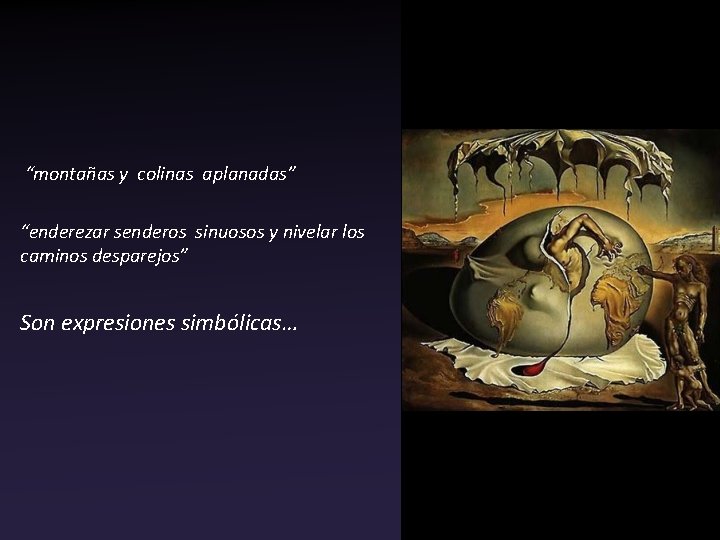 “montañas y colinas aplanadas”

“enderezar senderos sinuosos y nivelar los caminos desparejos”

Son expresiones simbólicas…